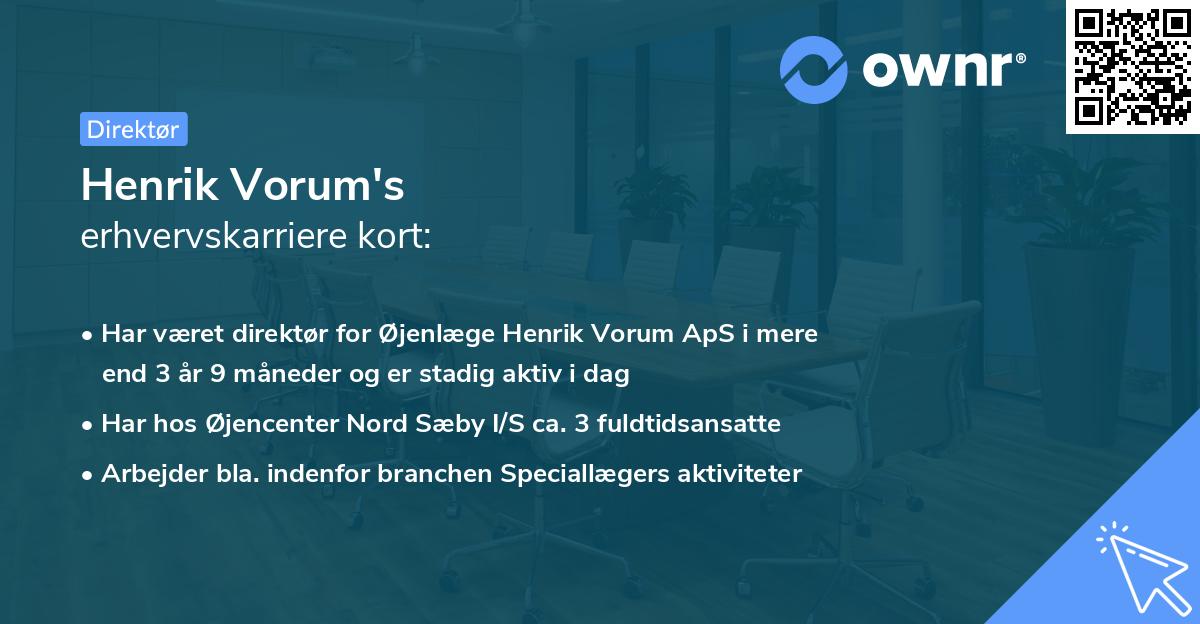 ownr®

Direktør

Henrik Vorum's
erhvervskarriere kort:

• Har været direktør for Øjenlæge Henrik Vorum ApS i mere end 3 år 9 måneder og er stadig aktiv i dag
• Har hos Øjencenter Nord Sæby I/S ca. 3 fuldtidsansatte
• Arbejder bla. indenfor branchen Speciallægers aktiviteter